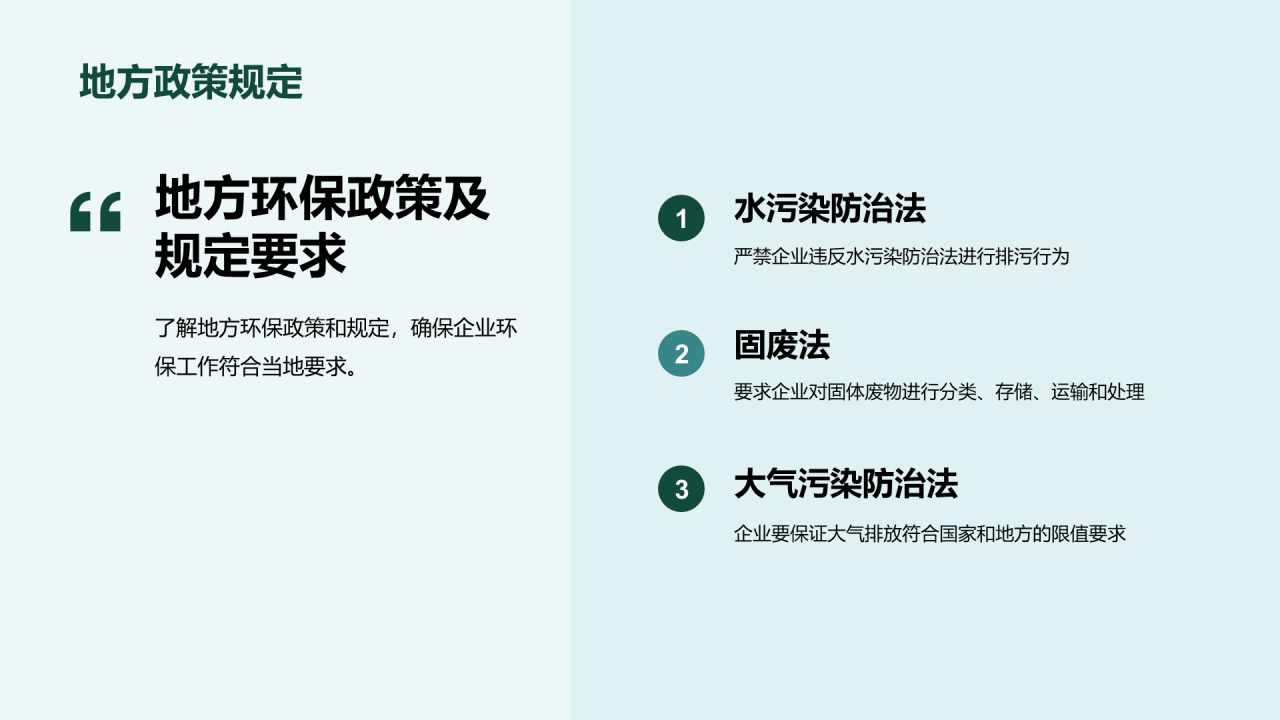 地方政策规定

“

地方环保政策及规定要求

了解地方环保政策和规定，确保企业环保工作符合当地要求。

1
水污染防治法
严禁企业违反水污染防治法进行排污行为

2
固废法
要求企业对固体废物进行分类、存储、运输和处理

3
大气污染防治法
企业要保证大气排放符合国家和地方的限值要求